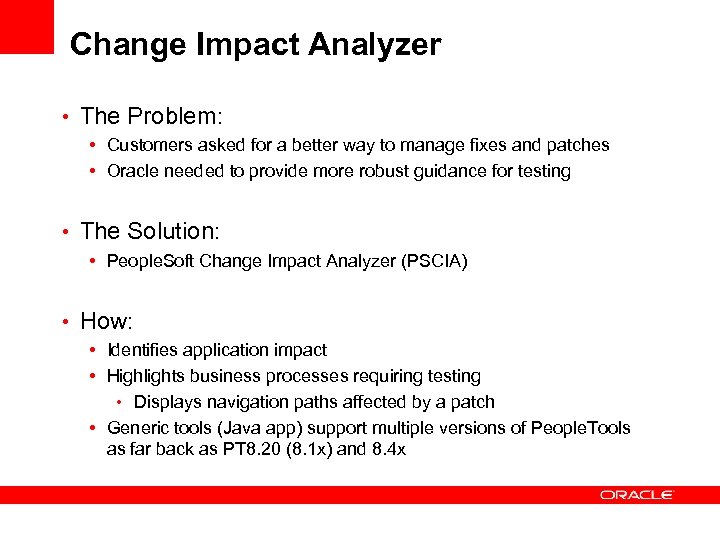 Change Impact Analyzer

• The Problem:
  • Customers asked for a better way to manage fixes and patches
  • Oracle needed to provide more robust guidance for testing

• The Solution:
  • PeopleSoft Change Impact Analyzer (PSCIA)

• How:
  • Identifies application impact
  • Highlights business processes requiring testing
    • Displays navigation paths affected by a patch
  • Generic tools (Java app) support multiple versions of PeopleTools as far back as PT8.20 (8.1x) and 8.4x

ORACLE